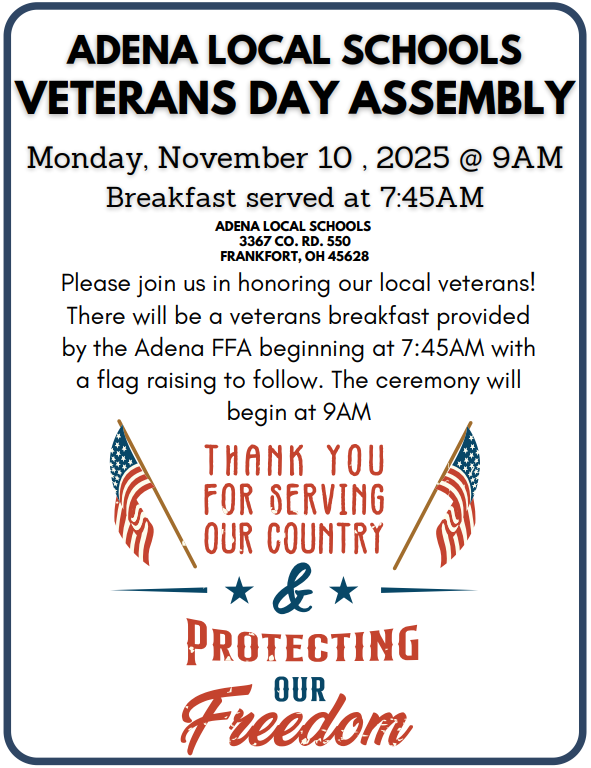 ADENA LOCAL SCHOOLS
VETERANS DAY ASSEMBLY

Monday, November 10 , 2025 @ 9AM
Breakfast served at 7:45AM

ADENA LOCAL SCHOOLS
3367 CO. RD. 550
FRANKFORT, OH 45628

Please join us in honoring our local veterans! There will be a veterans breakfast provided by the Adena FFA beginning at 7:45AM with a flag raising to follow. The ceremony will begin at 9AM

THANK YOU FOR SERVING OUR COUNTRY

&

PROTECTING OUR Freedom